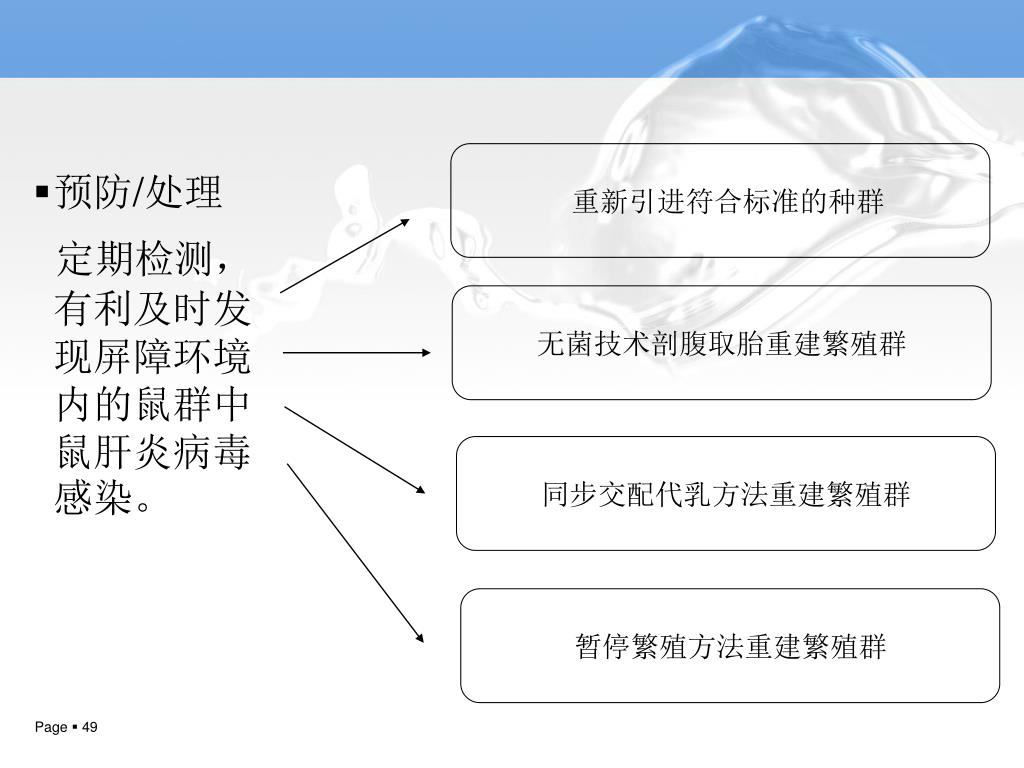 ▪ 预防/处理

定期检测，有利及时发现屏障环境内的鼠群中鼠肝炎病毒感染。

重新引进符合标准的种群

无菌技术剖腹取胎重建繁殖群

同步交配代乳方法重建繁殖群

暂停繁殖方法重建繁殖群

Page ▪ 49